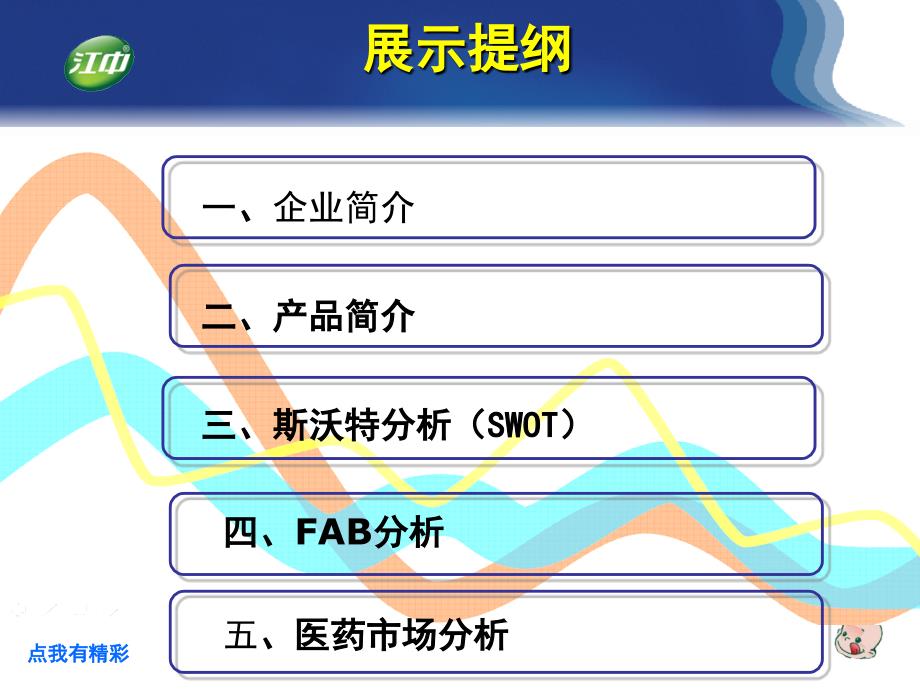 江中

展示提纲

一、企业简介

二、产品简介

三、斯沃特分析（SWOT）

四、FAB分析

五、医药市场分析

点我有精彩